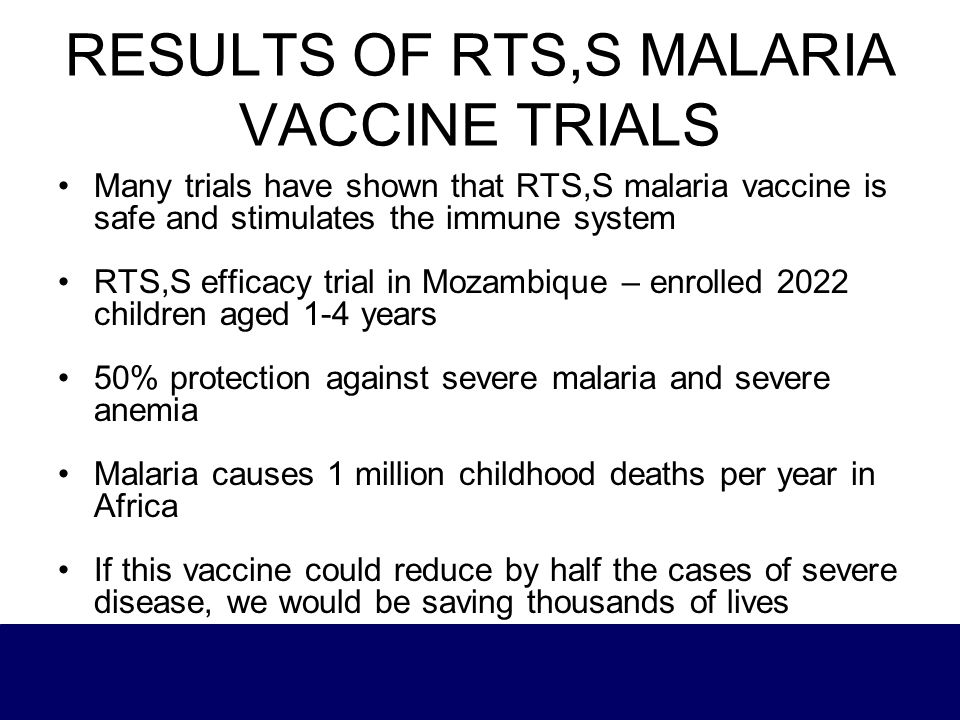 RESULTS OF RTS,S MALARIA VACCINE TRIALS

• Many trials have shown that RTS,S malaria vaccine is safe and stimulates the immune system

• RTS,S efficacy trial in Mozambique – enrolled 2022 children aged 1-4 years

• 50% protection against severe malaria and severe anemia

• Malaria causes 1 million childhood deaths per year in Africa

• If this vaccine could reduce by half the cases of severe disease, we would be saving thousands of lives